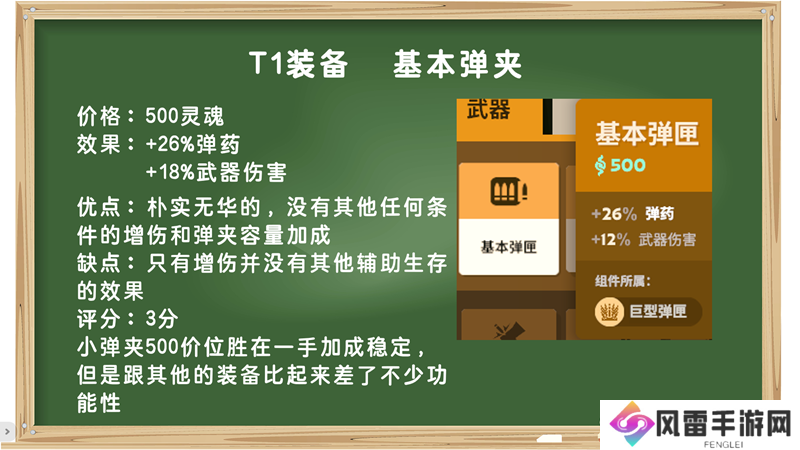 T1装备　基本弹夹

价格：500灵魂
效果：+26%弹药
+18%武器伤害

优点：朴实无华的，没有其他任何条件的增伤和弹夹容量加成
缺点：只有增伤并没有其他辅助生存的效果
评分：3分
小弹夹500价位胜在一手加成稳定，但是跟其他的装备比起来差了不少功能性

武器

基本弹匣

基本弹匣
500

+26% 弹药
+12% 武器伤害

组件所属：
巨型弹匣

风雷手游网
FENGLEI